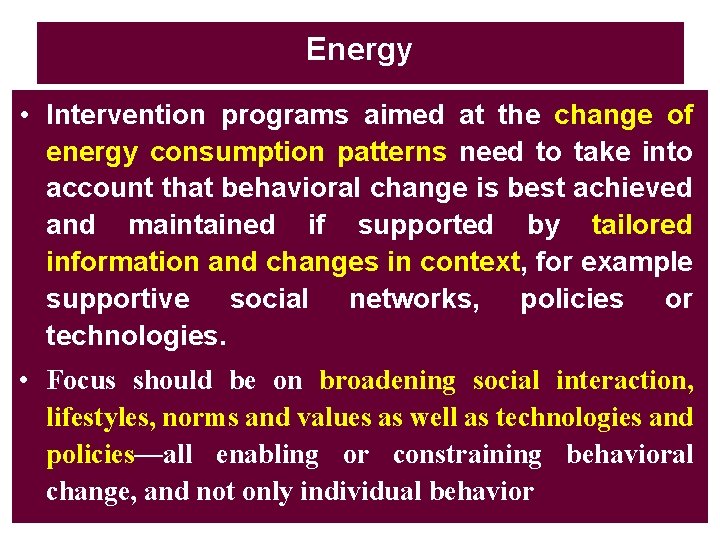 Energy

• Intervention programs aimed at the change of energy consumption patterns need to take into account that behavioral change is best achieved and maintained if supported by tailored information and changes in context, for example supportive social networks, policies or technologies.

• Focus should be on broadening social interaction, lifestyles, norms and values as well as technologies and policies—all enabling or constraining behavioral change, and not only individual behavior